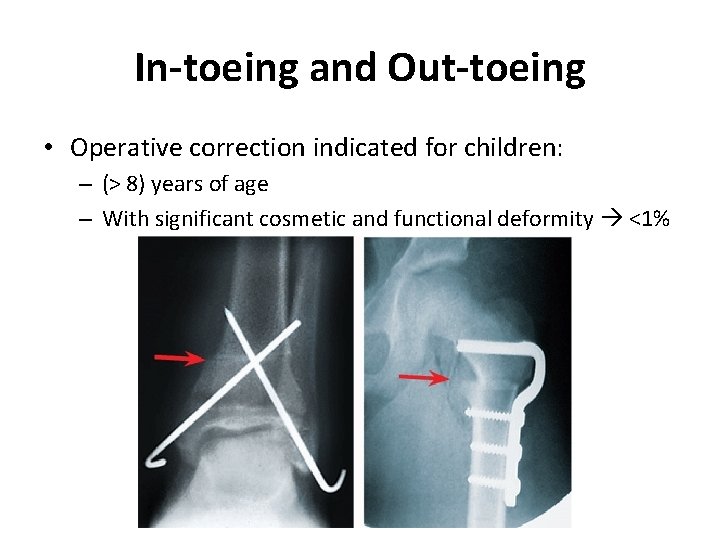 In-toeing and Out-toeing

• Operative correction indicated for children:
  – (> 8) years of age
  – With significant cosmetic and functional deformity → <1%